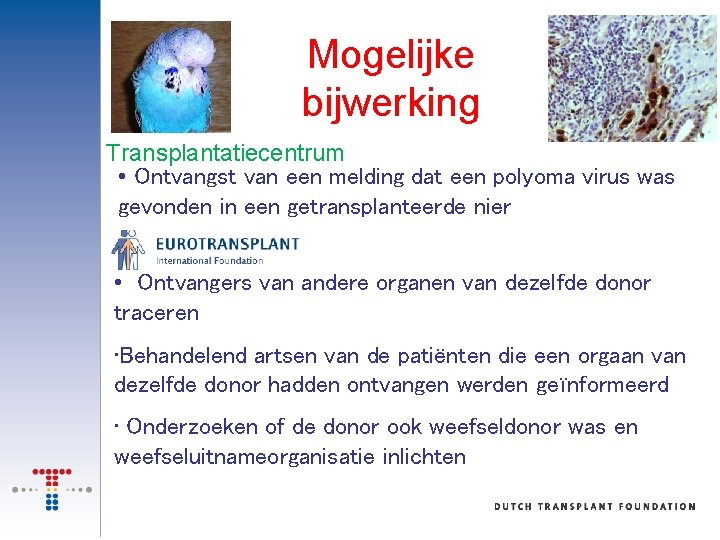 Mogelijke bijwerking

Transplantatiecentrum

• Ontvangst van een melding dat een polyoma virus was gevonden in een getransplanteerde nier

EUROTRANSPLANT
International Foundation

• Ontvangers van andere organen van dezelfde donor traceren

·Behandelend artsen van de patiënten die een orgaan van dezelfde donor hadden ontvangen werden geïnformeerd

· Onderzoeken of de donor ook weefseldonor was en weefseluitnameorganisatie inlichten

DUTCH TRANSPLANT FOUNDATION